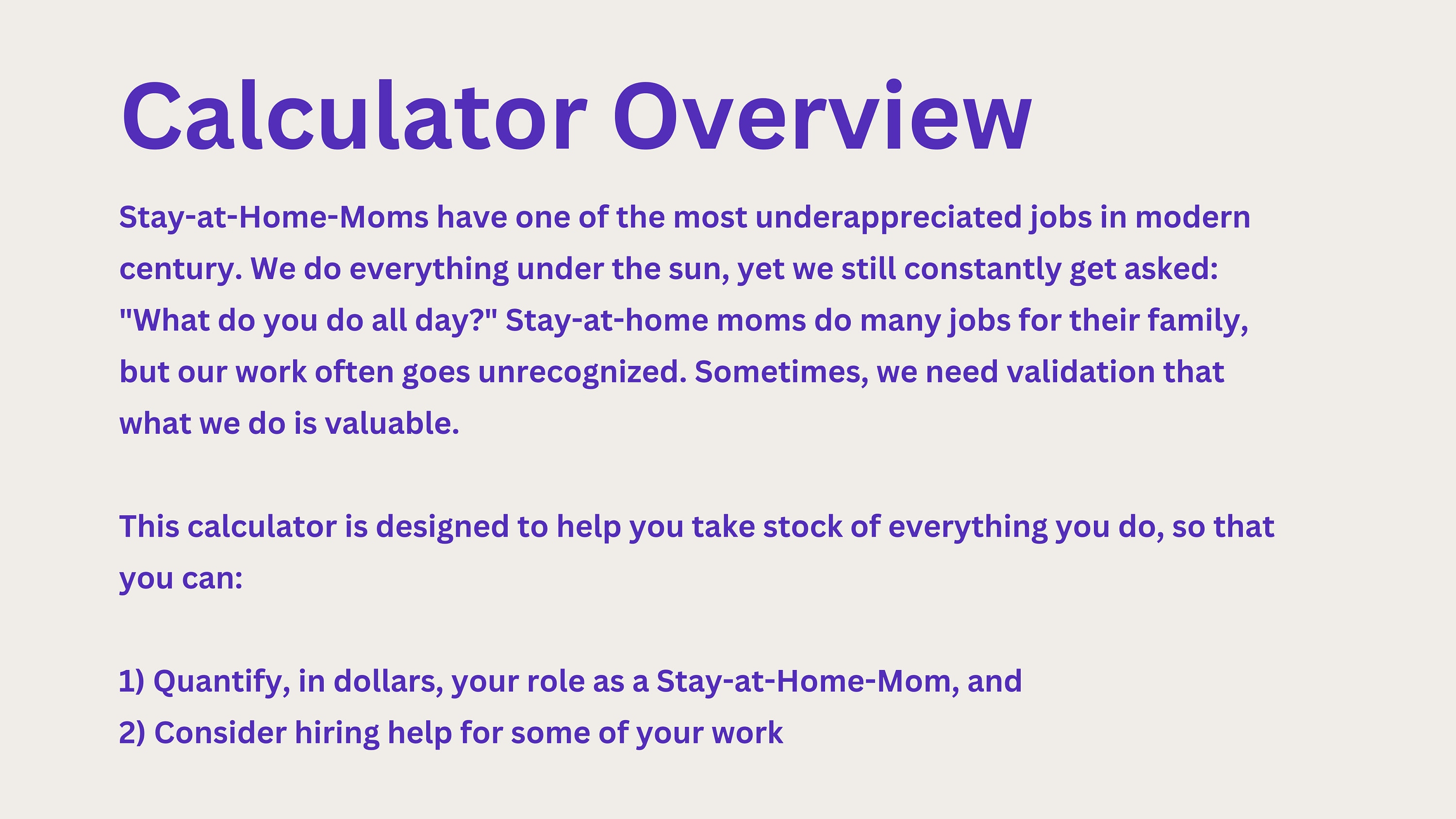 Calculator Overview

Stay-at-Home-Moms have one of the most underappreciated jobs in modern century. We do everything under the sun, yet we still constantly get asked: "What do you do all day?" Stay-at-home moms do many jobs for their family, but our work often goes unrecognized. Sometimes, we need validation that what we do is valuable.

This calculator is designed to help you take stock of everything you do, so that you can:

1) Quantify, in dollars, your role as a Stay-at-Home-Mom, and
2) Consider hiring help for some of your work